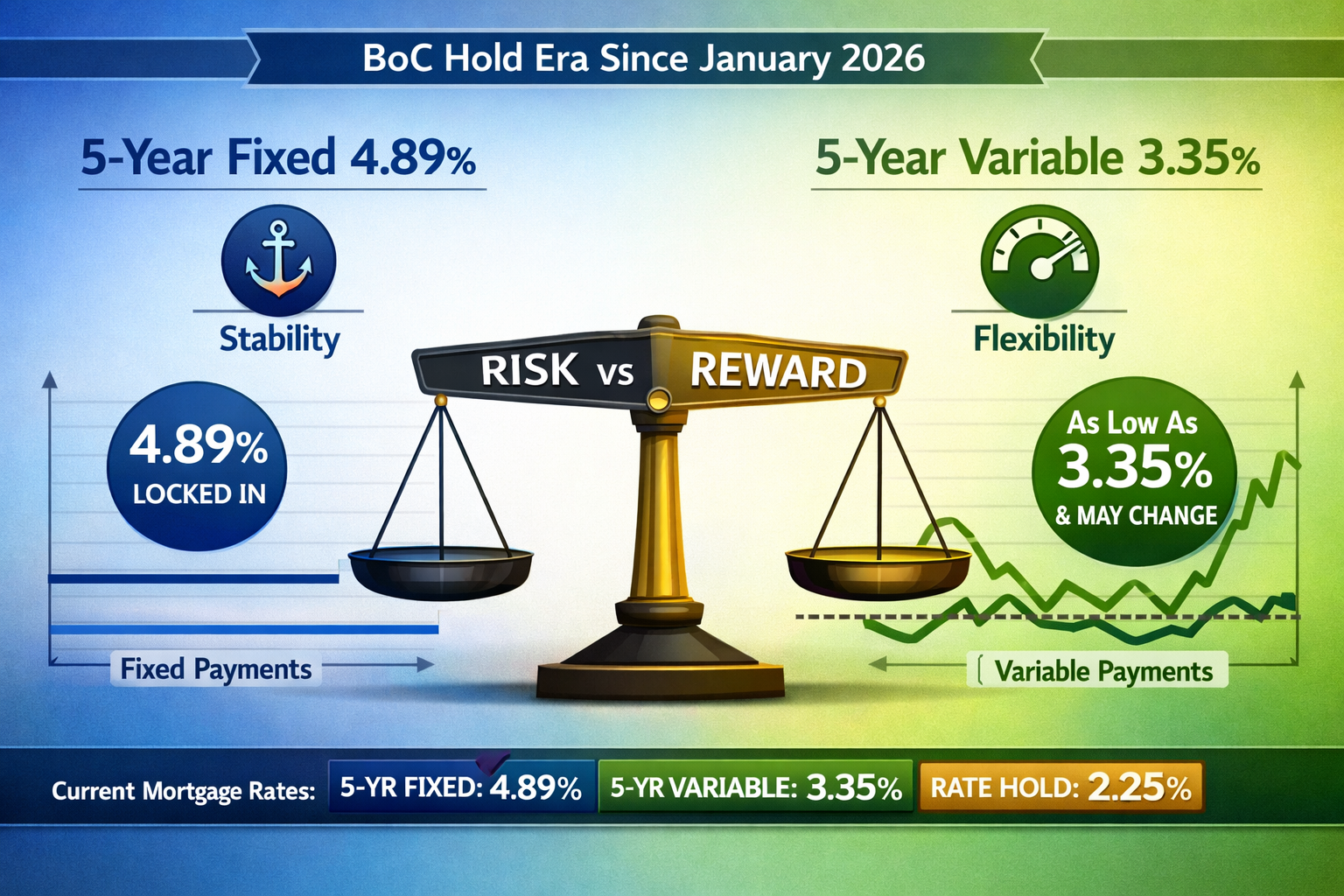 BoC Hold Era Since January 2026

5-Year Fixed 4.89%

Stability

4.89% LOCKED IN

Fixed Payments

RISK vs REWARD

5-Year Variable 3.35%

Flexibility

As Low As 3.35% & MAY CHANGE

Variable Payments

Current Mortgage Rates: 5-YR FIXED: 4.89% 5-YR VARIABLE: 3.35% RATE HOLD: 2.25%